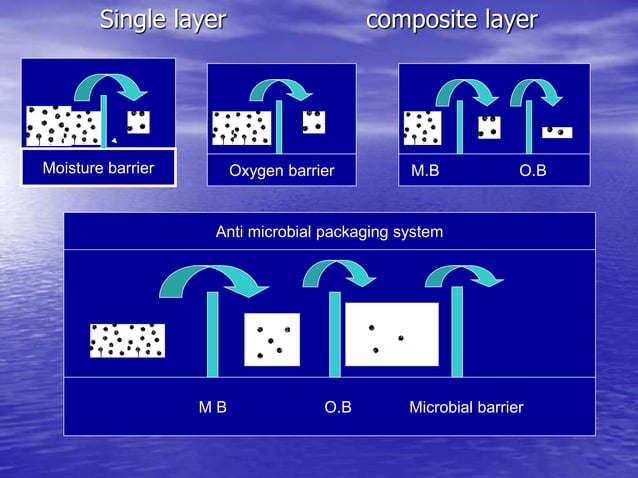 Single layer composite layer

Moisture barrier

Oxygen barrier

M.B O.B

Anti microbial packaging system

M B O.B Microbial barrier